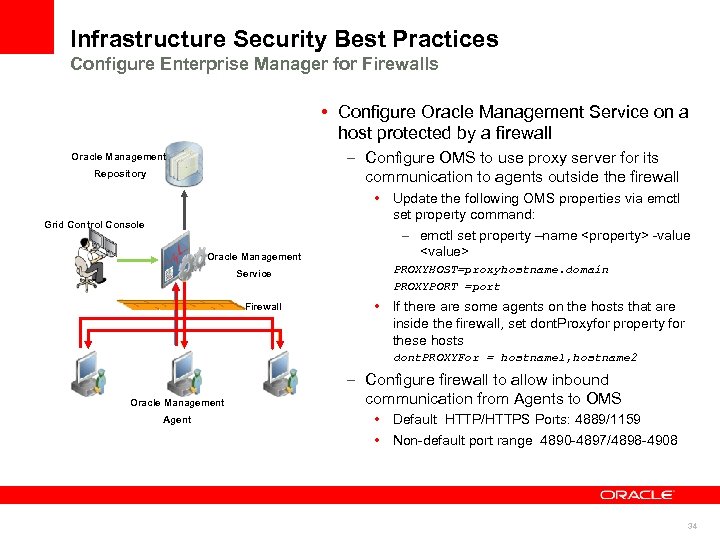 Infrastructure Security Best Practices
Configure Enterprise Manager for Firewalls

Oracle Management Repository

Grid Control Console

Oracle Management Service

Firewall

Oracle Management Agent

• Configure Oracle Management Service on a host protected by a firewall
– Configure OMS to use proxy server for its communication to agents outside the firewall
• Update the following OMS properties via emctl set property command:
– emctl set property –name <property> -value <value>
PROXYHOST=proxyhostname.domain
PROXYPORT =port
• If there are some agents on the hosts that are inside the firewall, set dontProxyfor property for these hosts
dontPROXYFor = hostname1,hostname2
– Configure firewall to allow inbound communication from Agents to OMS
• Default HTTP/HTTPS Ports: 4889/1159
• Non-default port range 4890-4897/4898-4908

ORACLE

34